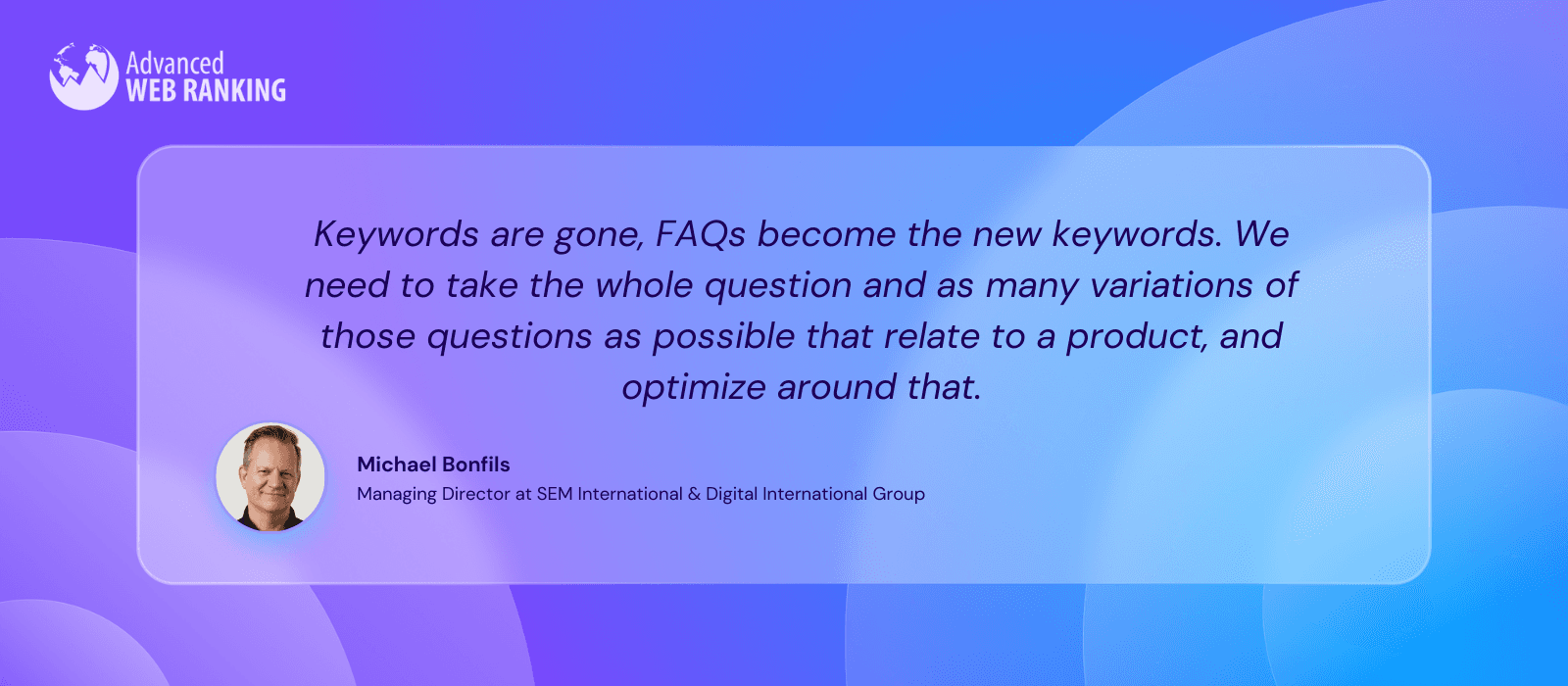 Advanced
WEB RANKING

Keywords are gone, FAQs become the new keywords. We need to take the whole question and as many variations of those questions as possible that relate to a product, and optimize around that.

Michael Bonfils
Managing Director at SEM International & Digital International Group